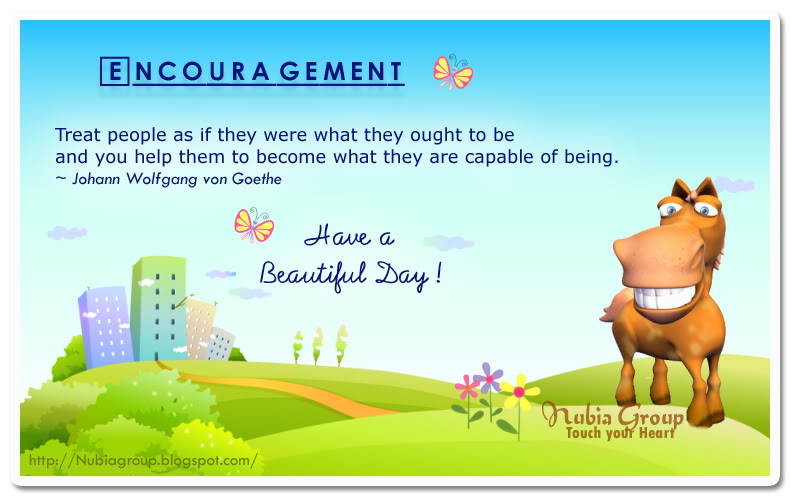 ENCOURAGEMENT

Treat people as if they were what they ought to be and you help them to become what they are capable of being.
~ Johann Wolfgang von Goethe

Have a Beautiful Day !

Nubia Group
Touch your Heart

http://Nubiagroup.blogspot.com/